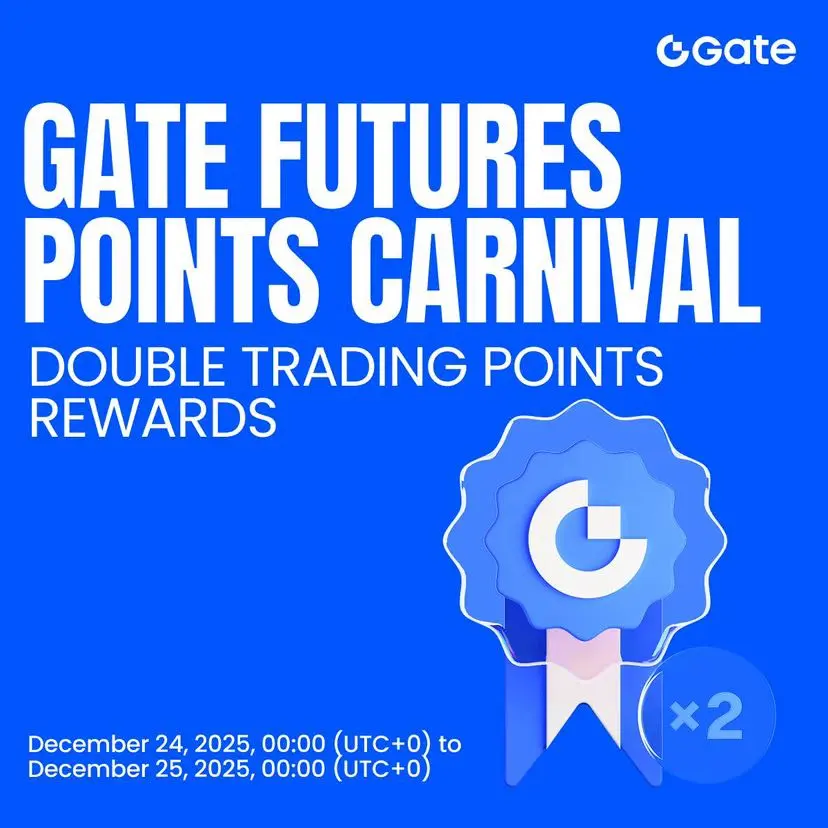 Gate

GATE FUTURES POINTS CARNIVAL

DOUBLE TRADING POINTS REWARDS

×2

December 24, 2025, 00:00 (UTC+0) to December 25, 2025, 00:00 (UTC+0)